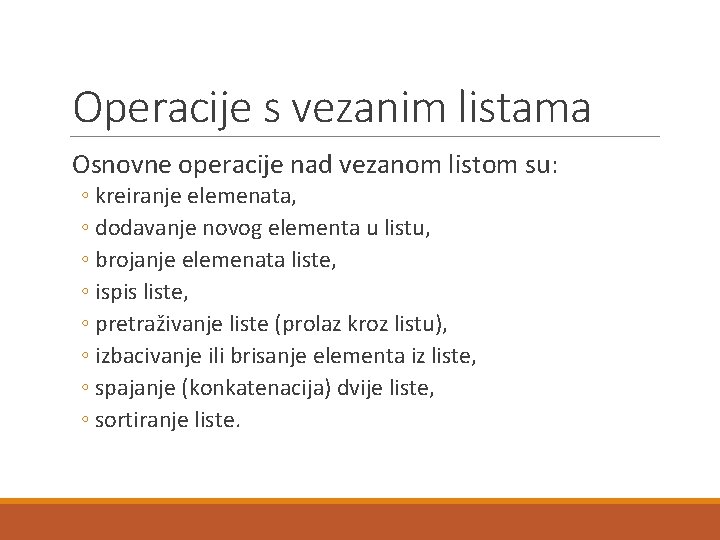 Operacije s vezanim listama

Osnovne operacije nad vezanom listom su:
◦ kreiranje elemenata,
◦ dodavanje novog elementa u listu,
◦ brojanje elemenata liste,
◦ ispis liste,
◦ pretraživanje liste (prolaz kroz listu),
◦ izbacivanje ili brisanje elementa iz liste,
◦ spajanje (konkatenacija) dvije liste,
◦ sortiranje liste.